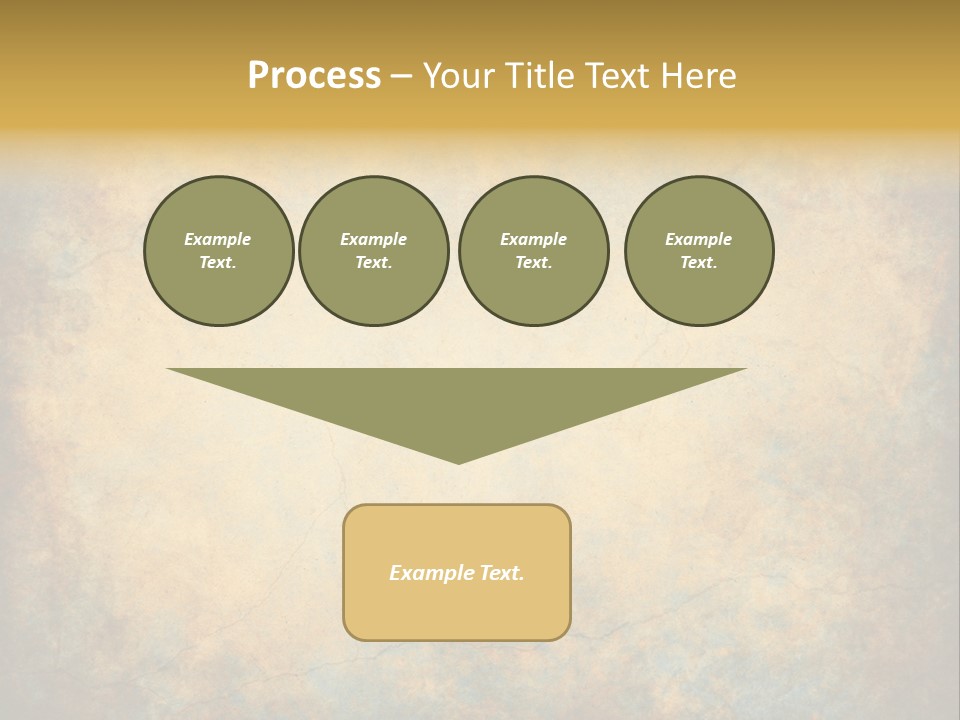 Process – Your Title Text Here

Example Text.

Example Text.

Example Text.

Example Text.

Example Text.